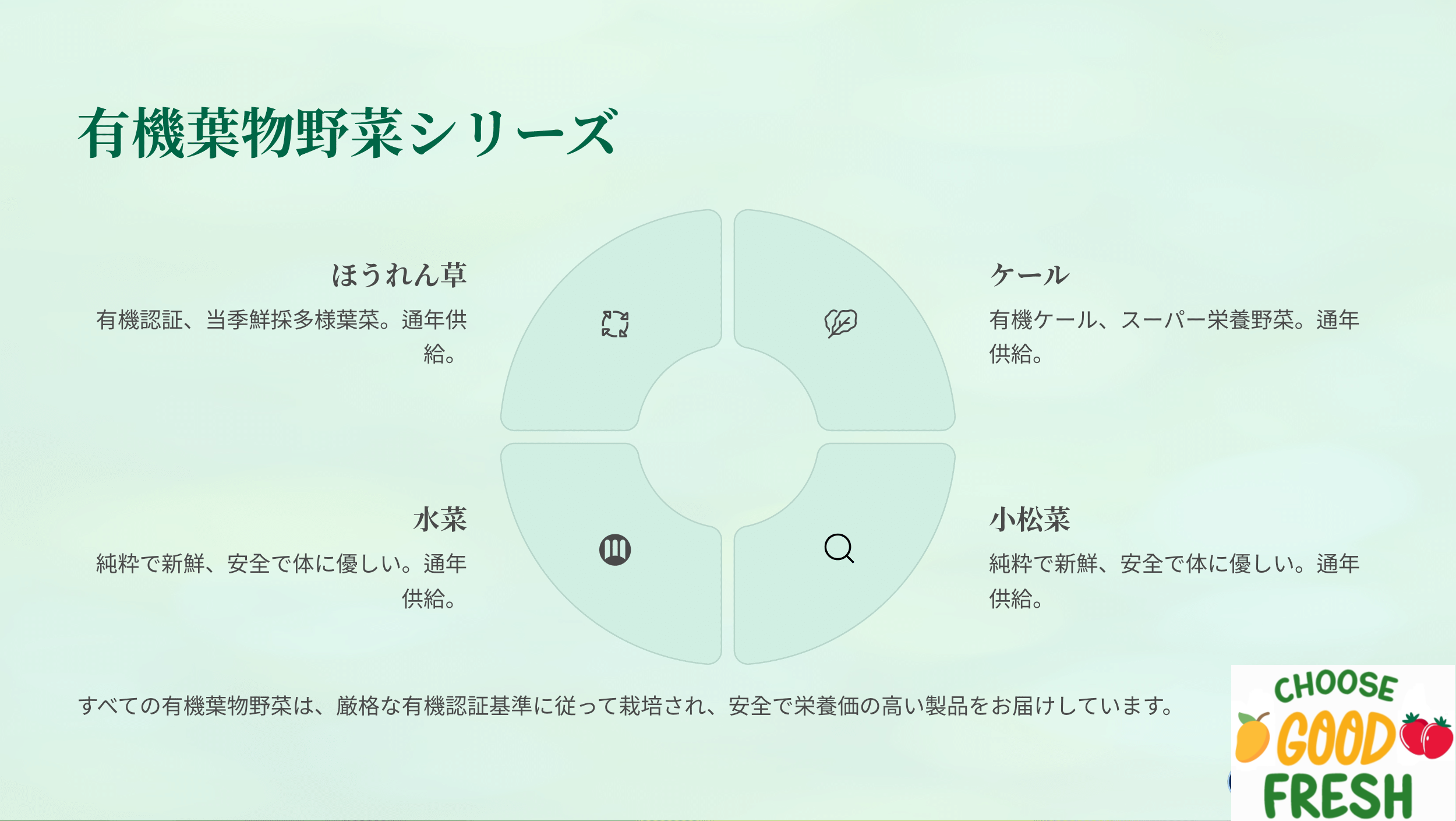 有機葉物野菜シリーズ

ほうれん草

有機認証、当季鮮採多様葉菜。通年供給。

ケール

有機ケール、スーパー栄養野菜。通年供給。

水菜

純粋で新鮮、安全で体に優しい。通年供給。

小松菜

純粋で新鮮、安全で体に優しい。通年供給。

すべての有機葉物野菜は、厳格な有機認証基準に従って栽培され、安全で栄養価の高い製品をお届けしています。

CHOOSE GOOD FRESH